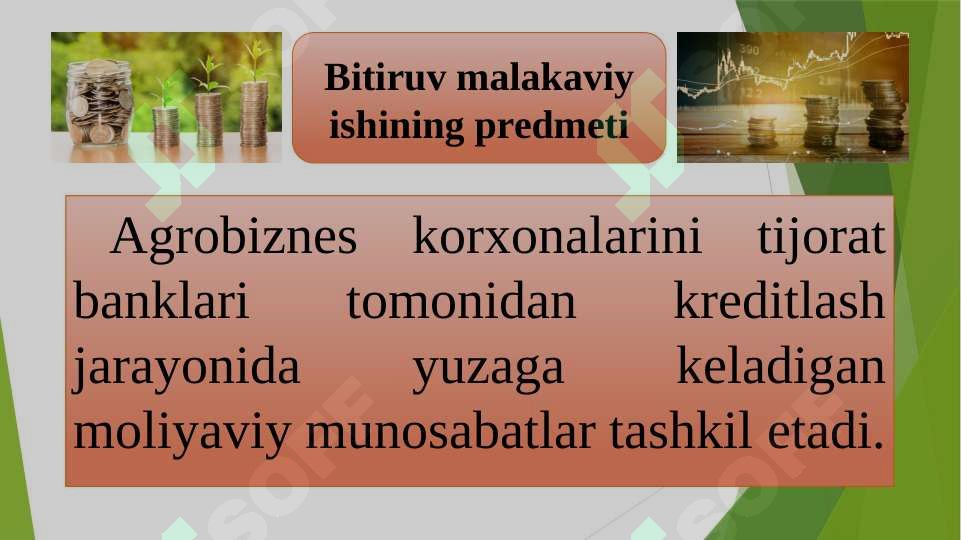 Bitiruv malakaviy ishining predmeti

Agrobiznes korxonalarini tijorat banklari tomonidan kreditlash jarayonida yuzaga keladigan moliyaviy munosabatlar tashkil etadi.